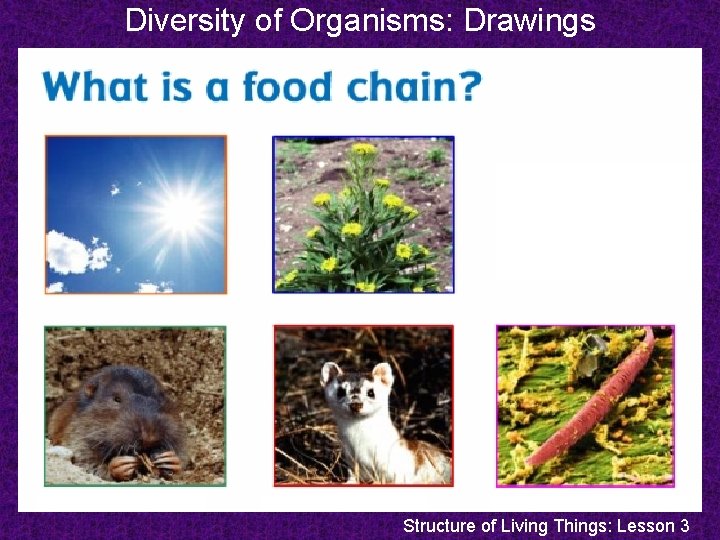 Diversity of Organisms: Drawings

What is a food chain?

Structure of Living Things: Lesson 3